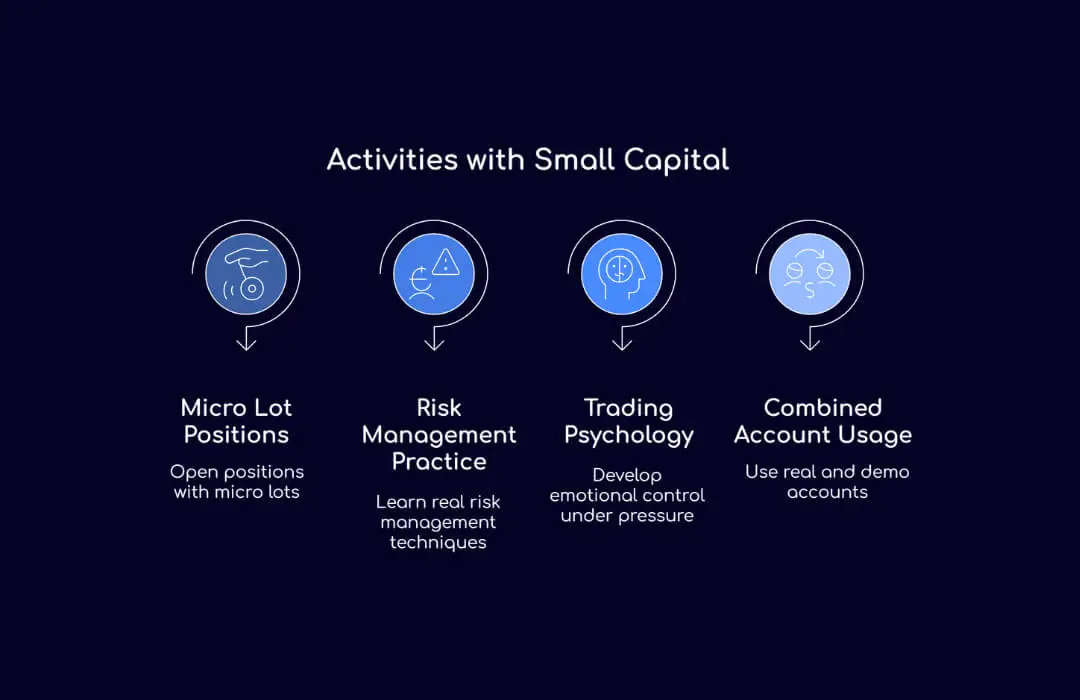 Activities with Small Capital

Micro Lot Positions

Open positions with micro lots

Risk Management Practice

Learn real risk management techniques

Trading Psychology

Develop emotional control under pressure

Combined Account Usage

Use real and demo accounts